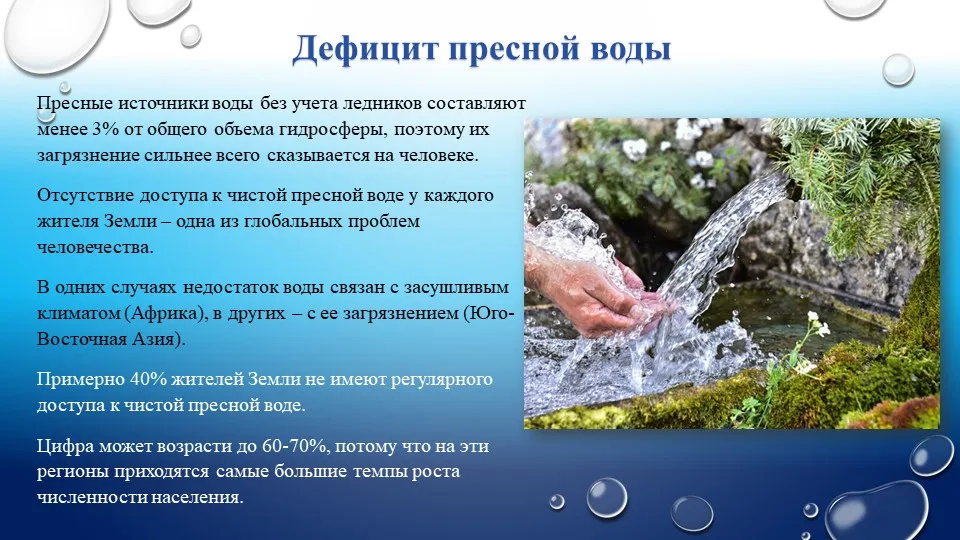 Дефицит пресной воды

Пресные источники воды без учета ледников составляют менее 3% от общего объема гидросферы, поэтому их загрязнение сильнее всего сказывается на человеке.

Отсутствие доступа к чистой пресной воде у каждого жителя Земли – одна из глобальных проблем человечества.

В одних случаях недостаток воды связан с засушливым климатом (Африка), в других – с ее загрязнением (Юго-Восточная Азия).

Примерно 40% жителей Земли не имеют регулярного доступа к чистой пресной воде.

Цифра может возрасти до 60-70%, потому что на эти регионы приходятся самые большие темпы роста численности населения.